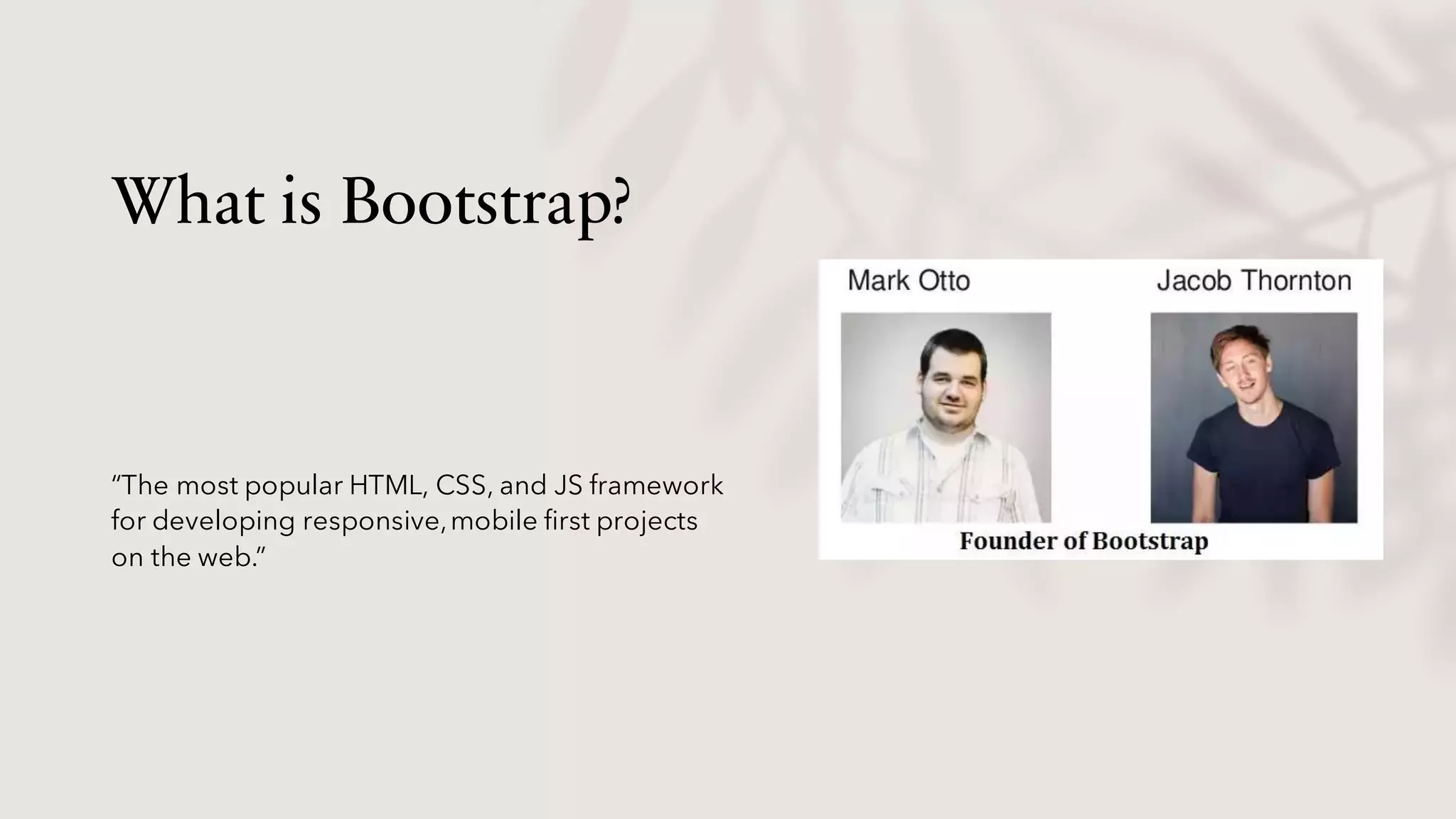 What is Bootstrap?

“The most popular HTML, CSS, and JS framework for developing responsive, mobile first projects on the web.”

Mark Otto

Jacob Thornton

Founder of Bootstrap